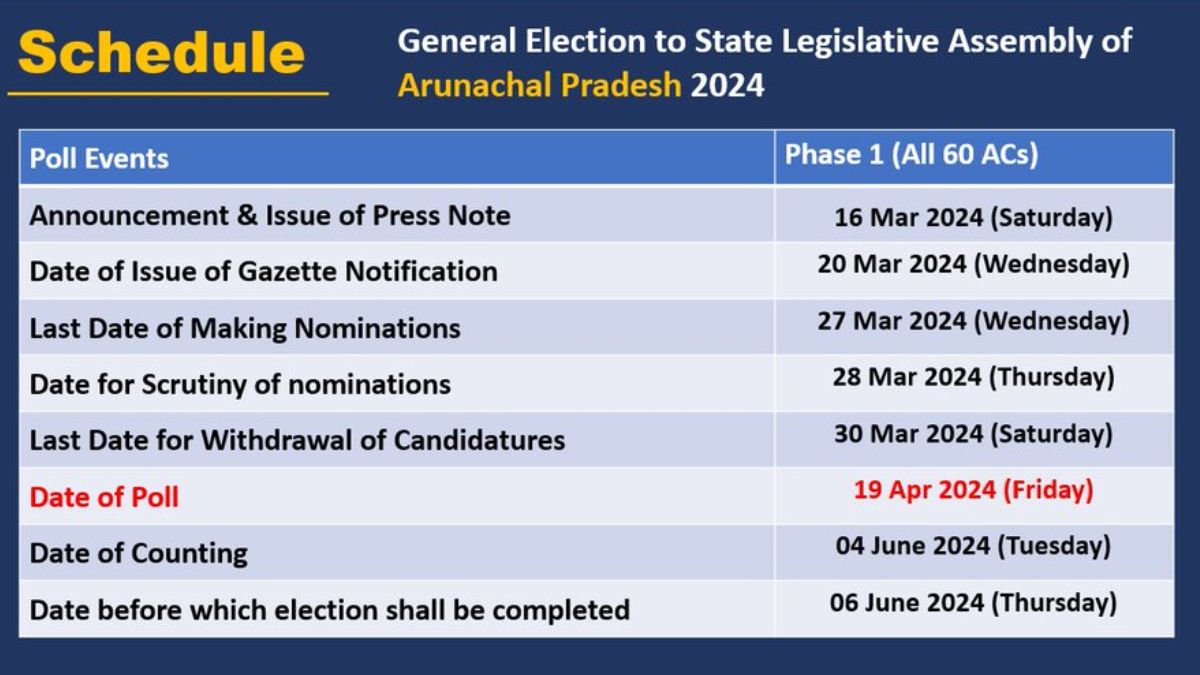 Schedule

General Election to State Legislative Assembly of Arunachal Pradesh 2024

| Poll Events | Phase 1 (All 60 ACs) |
|---|---|
| Announcement & Issue of Press Note | 16 Mar 2024 (Saturday) |
| Date of Issue of Gazette Notification | 20 Mar 2024 (Wednesday) |
| Last Date of Making Nominations | 27 Mar 2024 (Wednesday) |
| Date for Scrutiny of nominations | 28 Mar 2024 (Thursday) |
| Last Date for Withdrawal of Candidatures | 30 Mar 2024 (Saturday) |
| Date of Poll | 19 Apr 2024 (Friday) |
| Date of Counting | 04 June 2024 (Tuesday) |
| Date before which election shall be completed | 06 June 2024 (Thursday) |